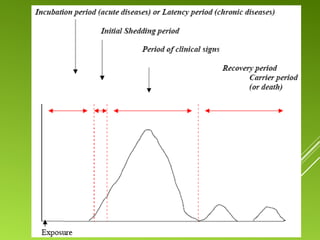 Incubation period (acute diseases) or Latency period (chronic diseases)

Initial Shedding period

Period of clinical signs

Recovery period
Carrier period
(or death)

Exposure